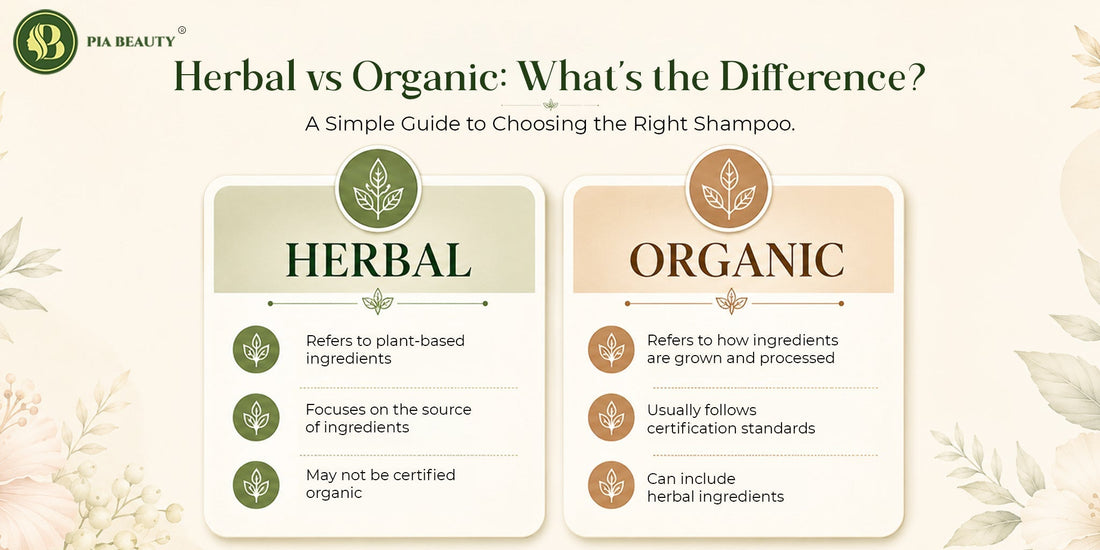 PIA BEAUTY®

Herbal vs Organic: What's the Difference?

A Simple Guide to Choosing the Right Shampoo.

HERBAL

Refers to plant-based ingredients

Focuses on the source of ingredients

May not be certified organic

ORGANIC

Refers to how ingredients are grown and processed

Usually follows certification standards

Can include herbal ingredients